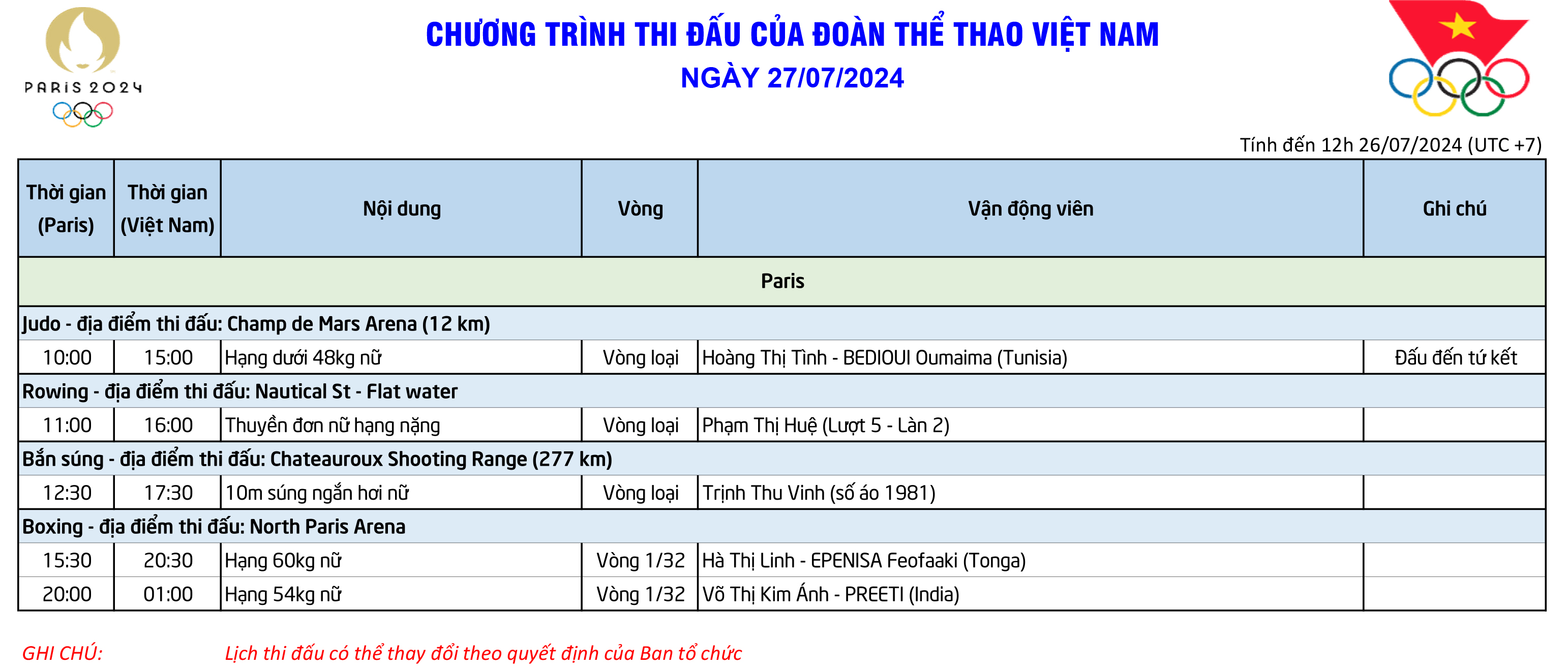 PARIS 2024

CHƯƠNG TRÌNH THI ĐẤU CỦA ĐOÀN THỂ THAO VIỆT NAM
NGÀY 27/07/2024

Tính đến 12h 26/07/2024 (UTC +7)

| Thời gian (Paris) | Thời gian (Việt Nam) | Nội dung | Vòng | Vận động viên | Ghi chú |
|---|---|---|---|---|---|
| Paris | | | | | |
| Judo - địa điểm thi đấu: Champ de Mars Arena (12 km) | | | | | |
| 10:00 | 15:00 | Hạng dưới 48kg nữ | Vòng loại | Hoàng Thị Tình - BEDIOUI Oumaima (Tunisia) | Đấu đến tứ kết |
| Rowing - địa điểm thi đấu: Nautical St - Flat water | | | | | |
| 11:00 | 16:00 | Thuyền đơn nữ hạng nặng | Vòng loại | Phạm Thị Huệ (Lượt 5 - Làn 2) | |
| Bắn súng - địa điểm thi đấu: Chateauroux Shooting Range (277 km) | | | | | |
| 12:30 | 17:30 | 10m súng ngắn hơi nữ | Vòng loại | Trịnh Thu Vinh (số áo 1981) | |
| Boxing - địa điểm thi đấu: North Paris Arena | | | | | |
| 15:30 | 20:30 | Hạng 60kg nữ | Vòng 1/32 | Hà Thị Linh - EPENISA Feofaaki (Tonga) | |
| 20:00 | 01:00 | Hạng 54kg nữ | Vòng 1/32 | Võ Thị Kim Ánh - PREETI (India) | |

GHI CHÚ: Lịch thi đấu có thể thay đổi theo quyết định của Ban tổ chức